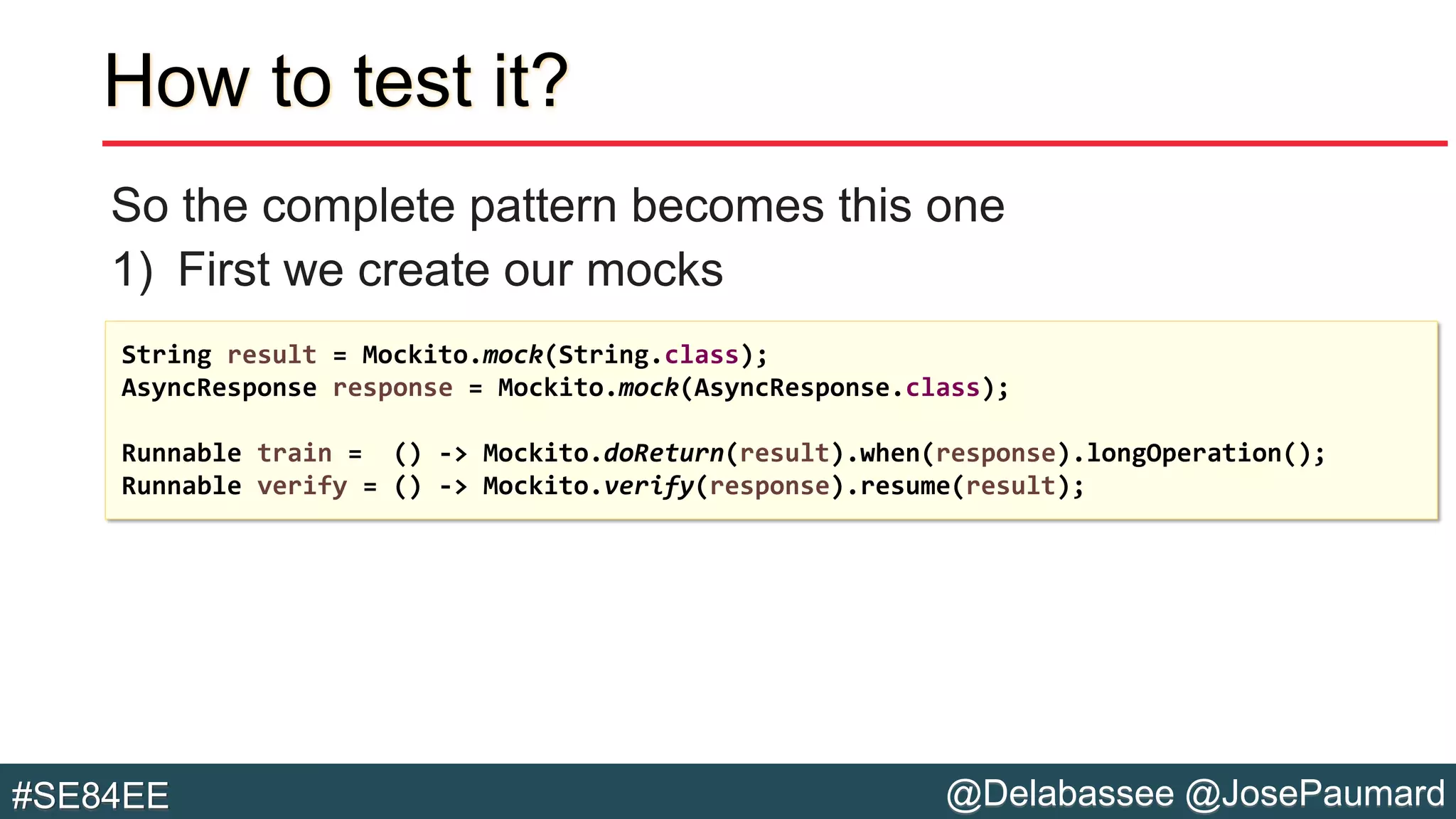 How to test it?

So the complete pattern becomes this one

1) First we create our mocks

String result = Mockito.mock(String.class);
AsyncResponse response = Mockito.mock(AsyncResponse.class);

Runnable train =  () -> Mockito.doReturn(result).when(response).longOperation();
Runnable verify = () -> Mockito.verify(response).resume(result);

#SE84EE

@Delabassee @JosePaumard